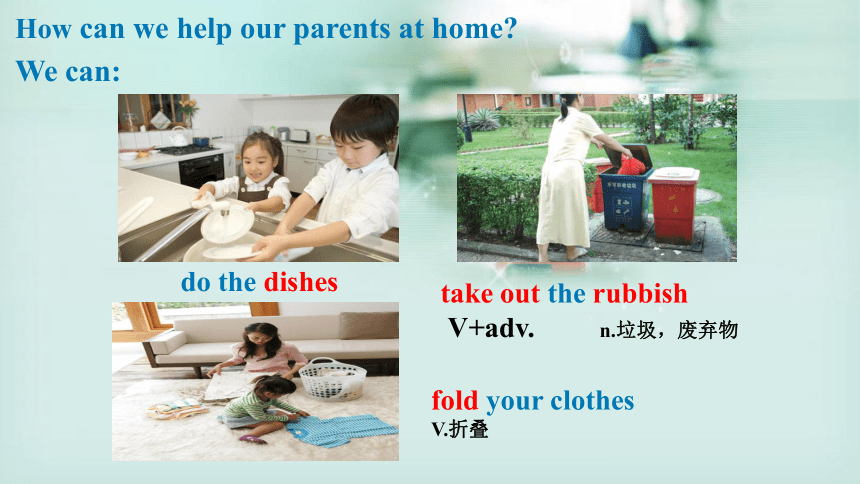 How can we help our parents at home?
We can:

do the dishes

take out the rubbish
V+adv.
n.垃圾，废弃物

fold your clothes
V.折叠